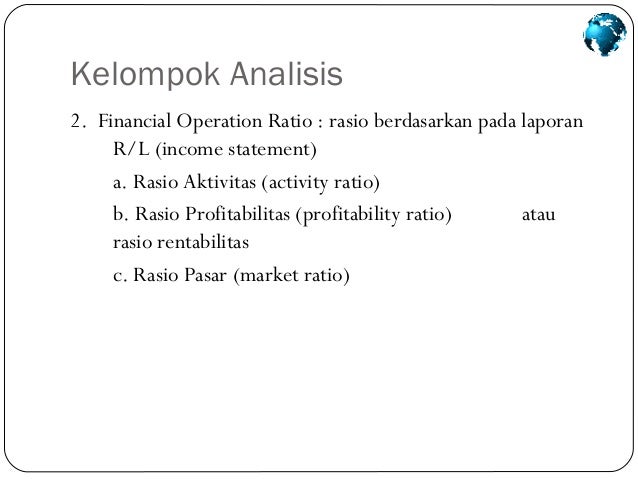 Kelompok Analisis

2. Financial Operation Ratio : rasio berdasarkan pada laporan R/L (income statement)

a. Rasio Aktivitas (activity ratio)

b. Rasio Profitabilitas (profitability ratio) atau rasio rentabilitas

c. Rasio Pasar (market ratio)